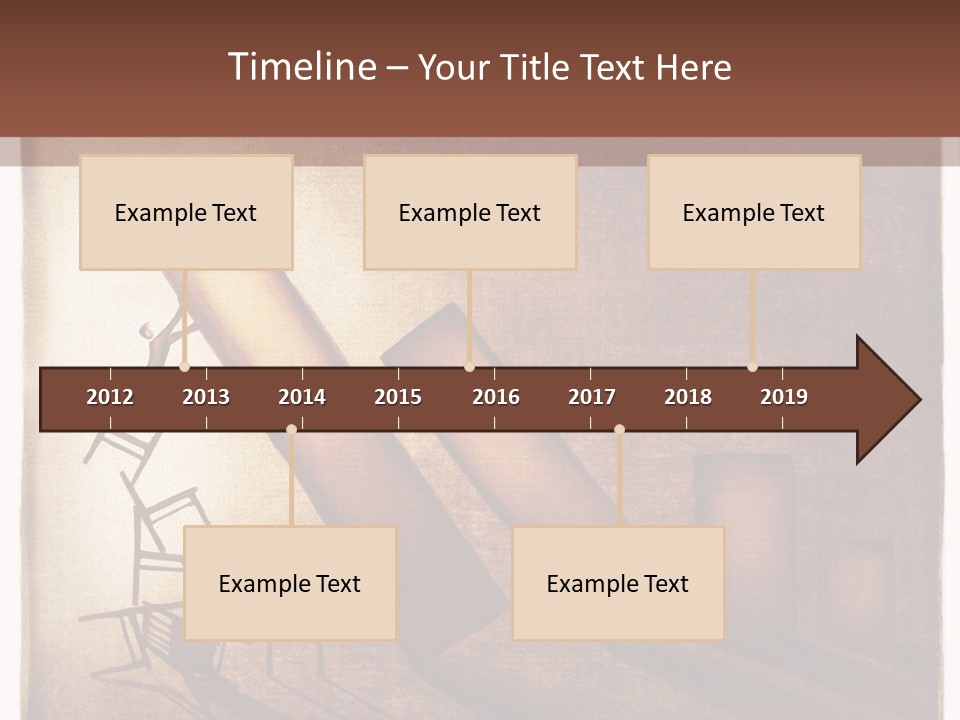 Timeline – Your Title Text Here

Example Text

Example Text

Example Text

2012 2013 2014 2015 2016 2017 2018 2019

Example Text

Example Text